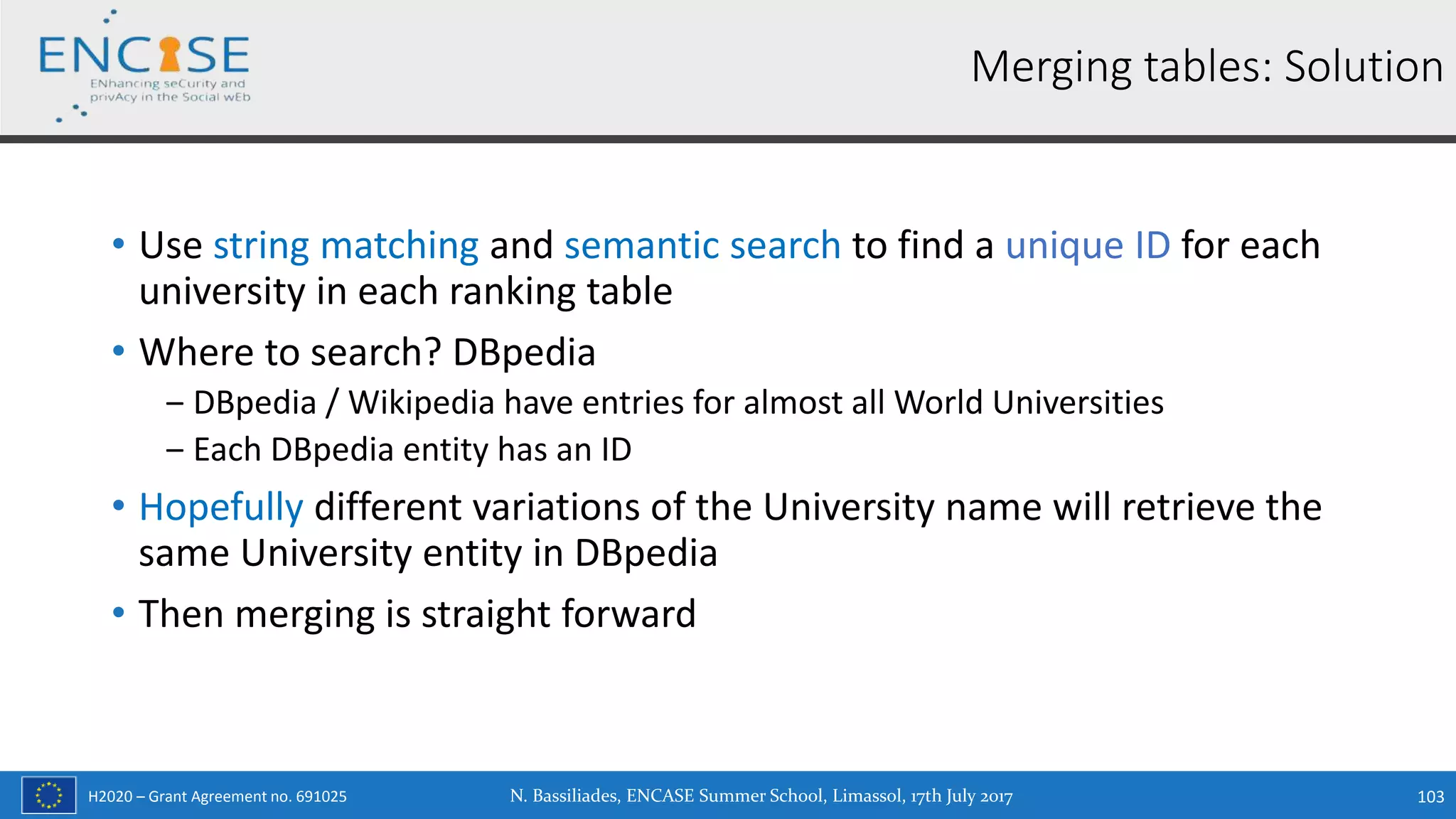 ENCASE
ENhancing seCurity and privAcy in the Social wEb

Merging tables: Solution

• Use string matching and semantic search to find a unique ID for each university in each ranking table
• Where to search? DBpedia
– DBpedia / Wikipedia have entries for almost all World Universities
– Each DBpedia entity has an ID
• Hopefully different variations of the University name will retrieve the same University entity in DBpedia
• Then merging is straight forward

H2020 – Grant Agreement no. 691025
N. Bassiliades, ENCASE Summer School, Limassol, 17th July 2017
103